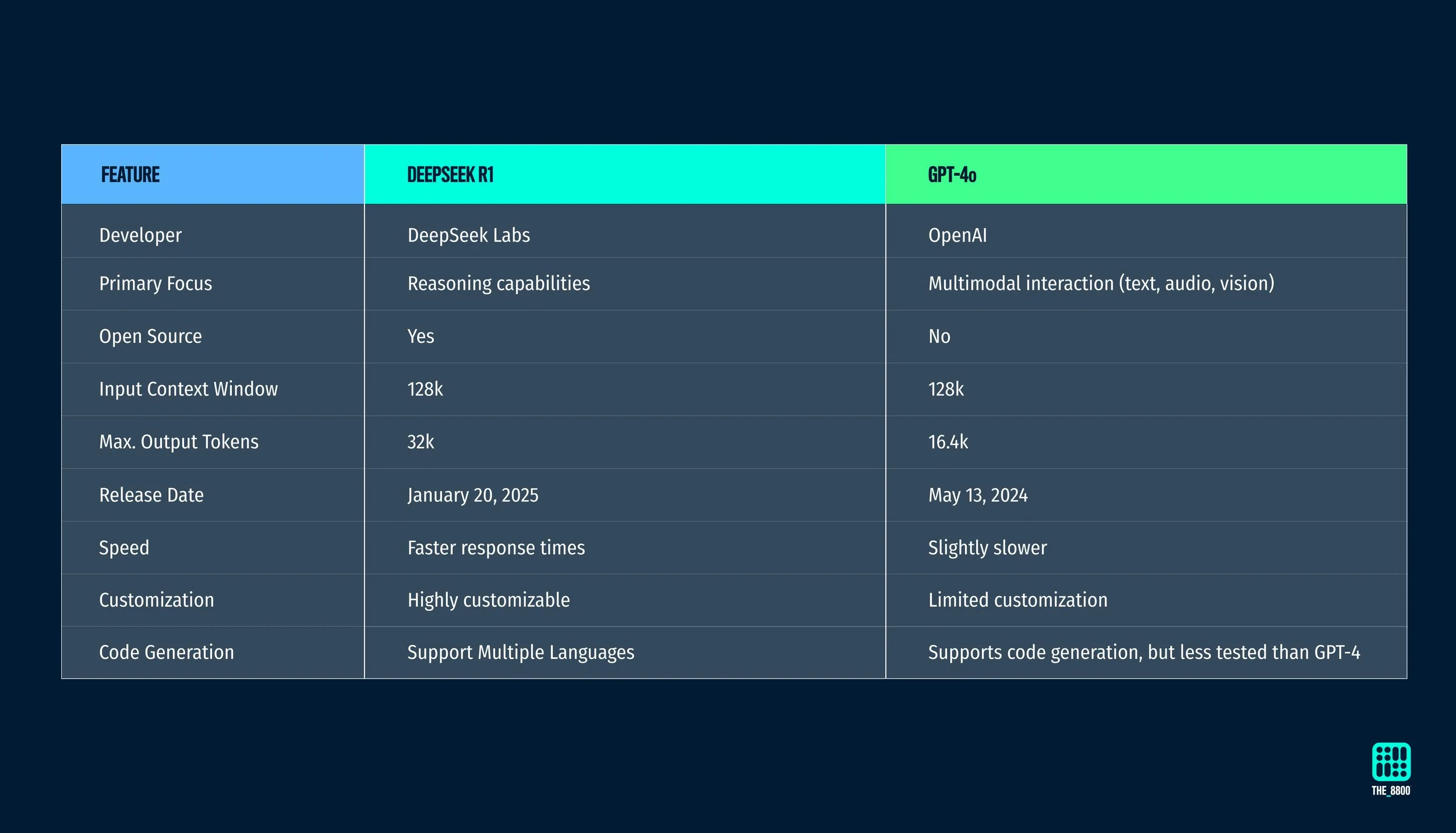 | FEATURE | DEEPSEEK R1 | GPT-4o |
|---|---|---|
| Developer | DeepSeek Labs | OpenAI |
| Primary Focus | Reasoning capabilities | Multimodal interaction (text, audio, vision) |
| Open Source | Yes | No |
| Input Context Window | 128k | 128k |
| Max. Output Tokens | 32k | 16.4k |
| Release Date | January 20, 2025 | May 13, 2024 |
| Speed | Faster response times | Slightly slower |
| Customization | Highly customizable | Limited customization |
| Code Generation | Support Multiple Languages | Supports code generation, but less tested than GPT-4 |

THE_8800